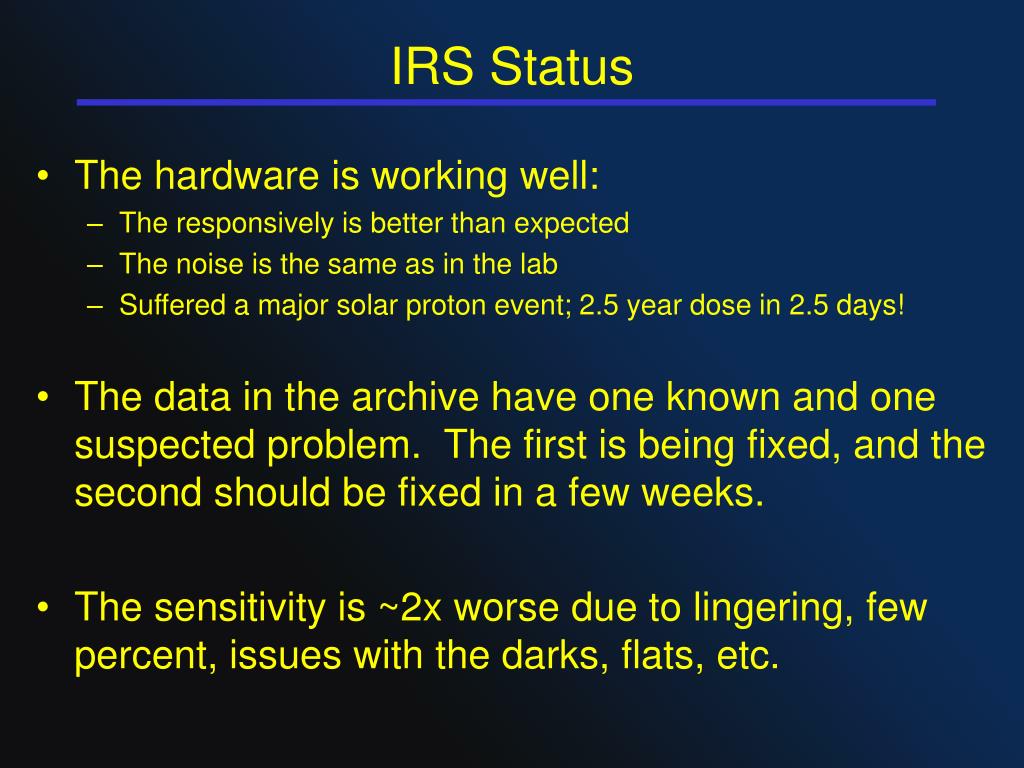 IRS Status

• The hardware is working well:
– The responsively is better than expected
– The noise is the same as in the lab
– Suffered a major solar proton event; 2.5 year dose in 2.5 days!

• The data in the archive have one known and one suspected problem. The first is being fixed, and the second should be fixed in a few weeks.

• The sensitivity is ~2x worse due to lingering, few percent, issues with the darks, flats, etc.